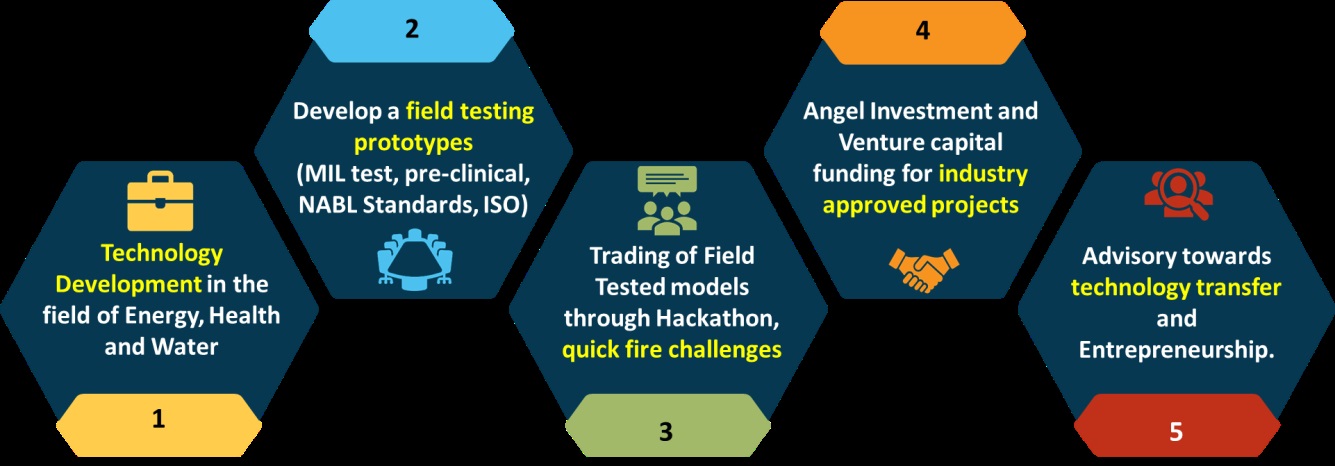 Technology Development in the field of Energy, Health and Water

1

2

Develop a field testing prototypes (MIL test, pre-clinical, NABL Standards, ISO)

Trading of Field Tested models through Hackathon, quick fire challenges

3

4

Angel Investment and Venture capital funding for industry approved projects

Advisory towards technology transfer and Entrepreneurship.

5